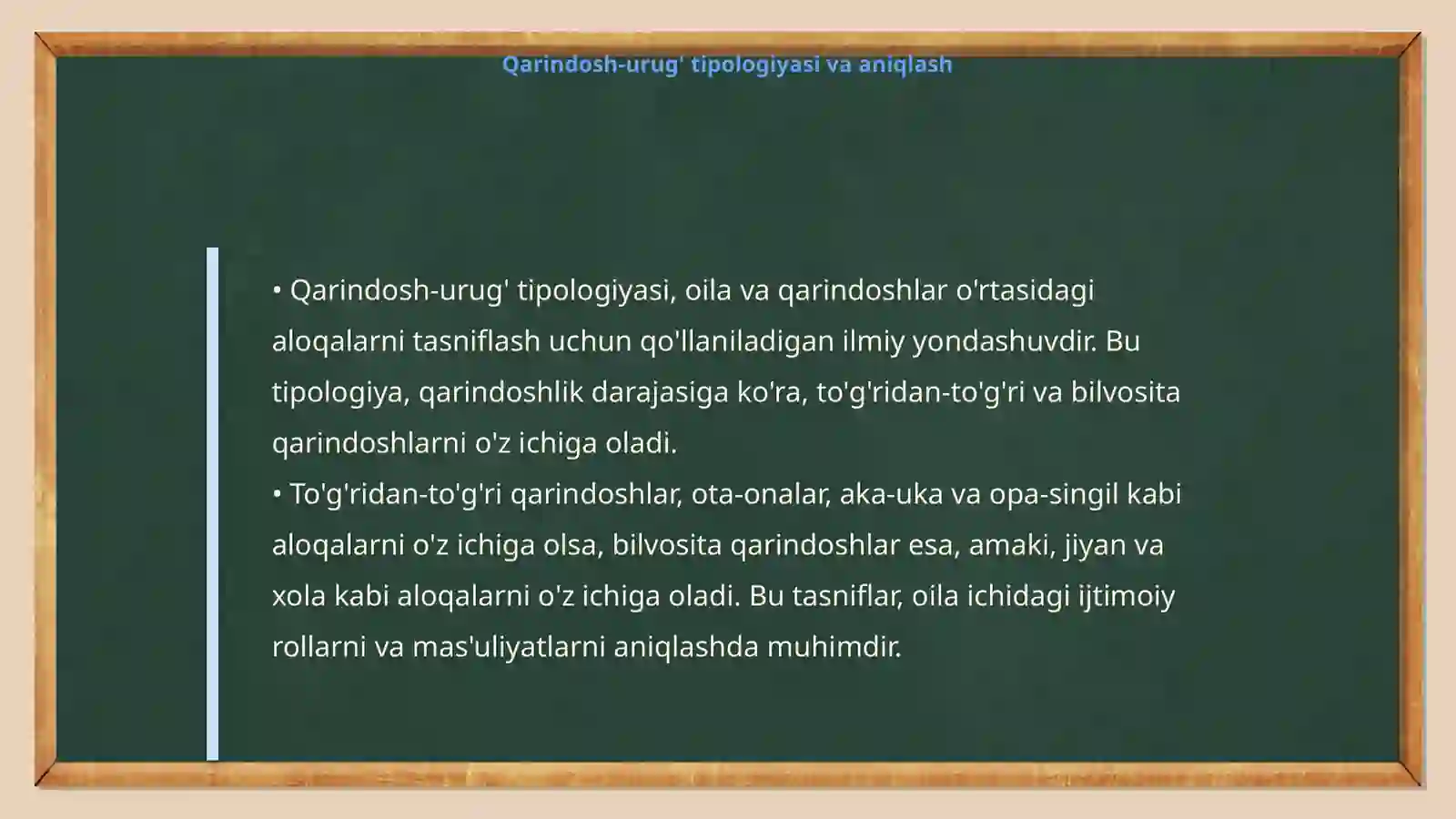 Qarindosh-urug' tipologiyasi va aniqlash

• Qarindosh-urug' tipologiyasi, oila va qarindoshlar o'rtasidagi aloqalarni tasniflash uchun qo'llaniladigan ilmiy yondashuvdir. Bu tipologiya, qarindoshlik darajasiga ko'ra, to'g'ridan-to'g'ri va bilvosita qarindoshlarni o'z ichiga oladi.
• To'g'ridan-to'g'ri qarindoshlar, ota-onalar, aka-uka va opa-singil kabi aloqalarni o'z ichiga olsa, bilvosita qarindoshlar esa, amaki, jiyan va xola kabi aloqalarni o'z ichiga oladi. Bu tasniflar, oila ichidagi ijtimoiy rollarni va mas'uliyatlarni aniqlashda muhimdir.